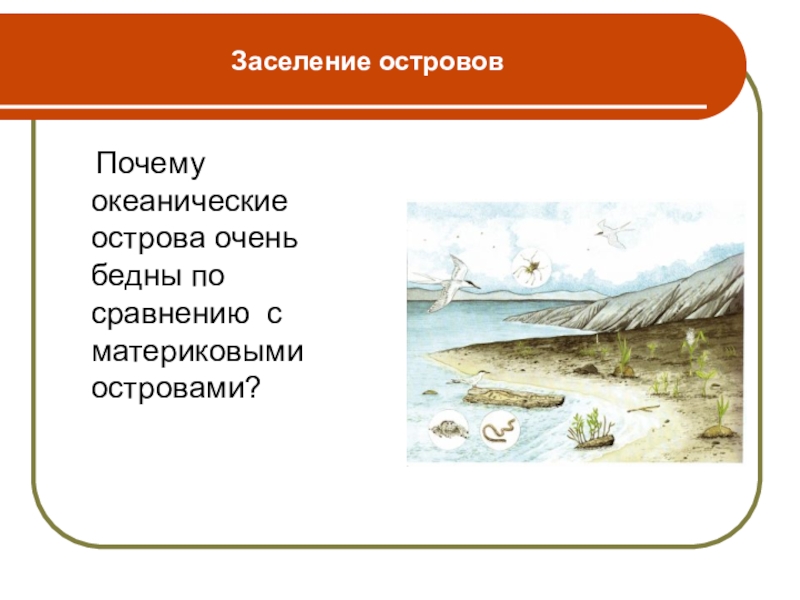 Заселение островов

Почему океанические острова очень бедны по сравнению с материковыми островами?